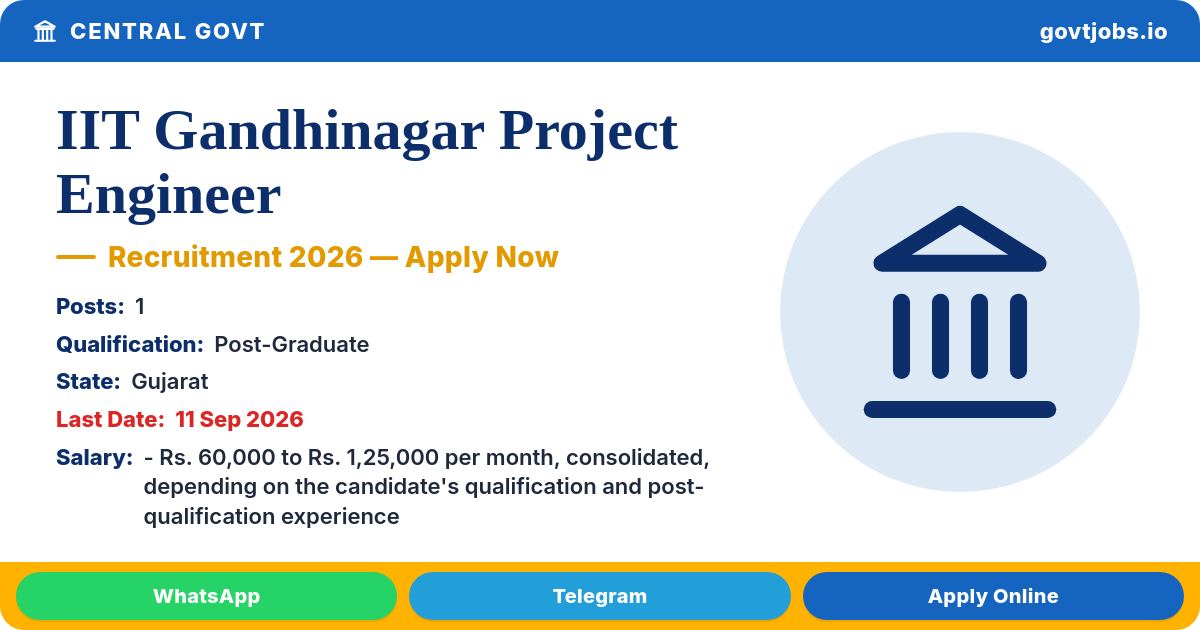 CENTRAL GOVT

govtjobs.io

IIT Gandhinagar Project Engineer

— Recruitment 2026 — Apply Now

Posts: 1

Qualification: Post-Graduate

State: Gujarat

Last Date: 11 Sep 2026

Salary: - Rs. 60,000 to Rs. 1,25,000 per month, consolidated, depending on the candidate's qualification and post-qualification experience

WhatsApp

Telegram

Apply Online